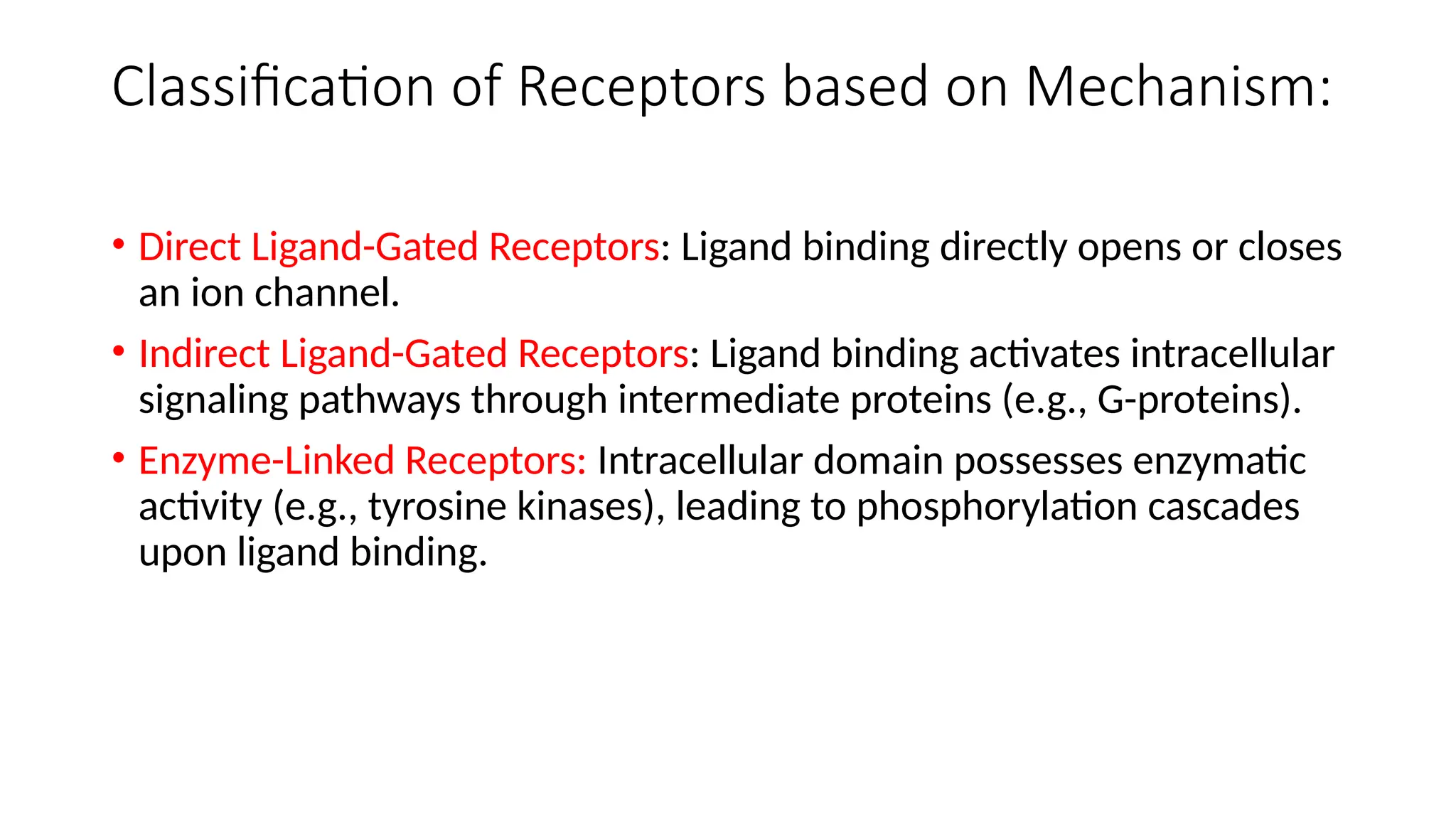 Classification of Receptors based on Mechanism:

• Direct Ligand-Gated Receptors: Ligand binding directly opens or closes an ion channel.

• Indirect Ligand-Gated Receptors: Ligand binding activates intracellular signaling pathways through intermediate proteins (e.g., G-proteins).

• Enzyme-Linked Receptors: Intracellular domain possesses enzymatic activity (e.g., tyrosine kinases), leading to phosphorylation cascades upon ligand binding.